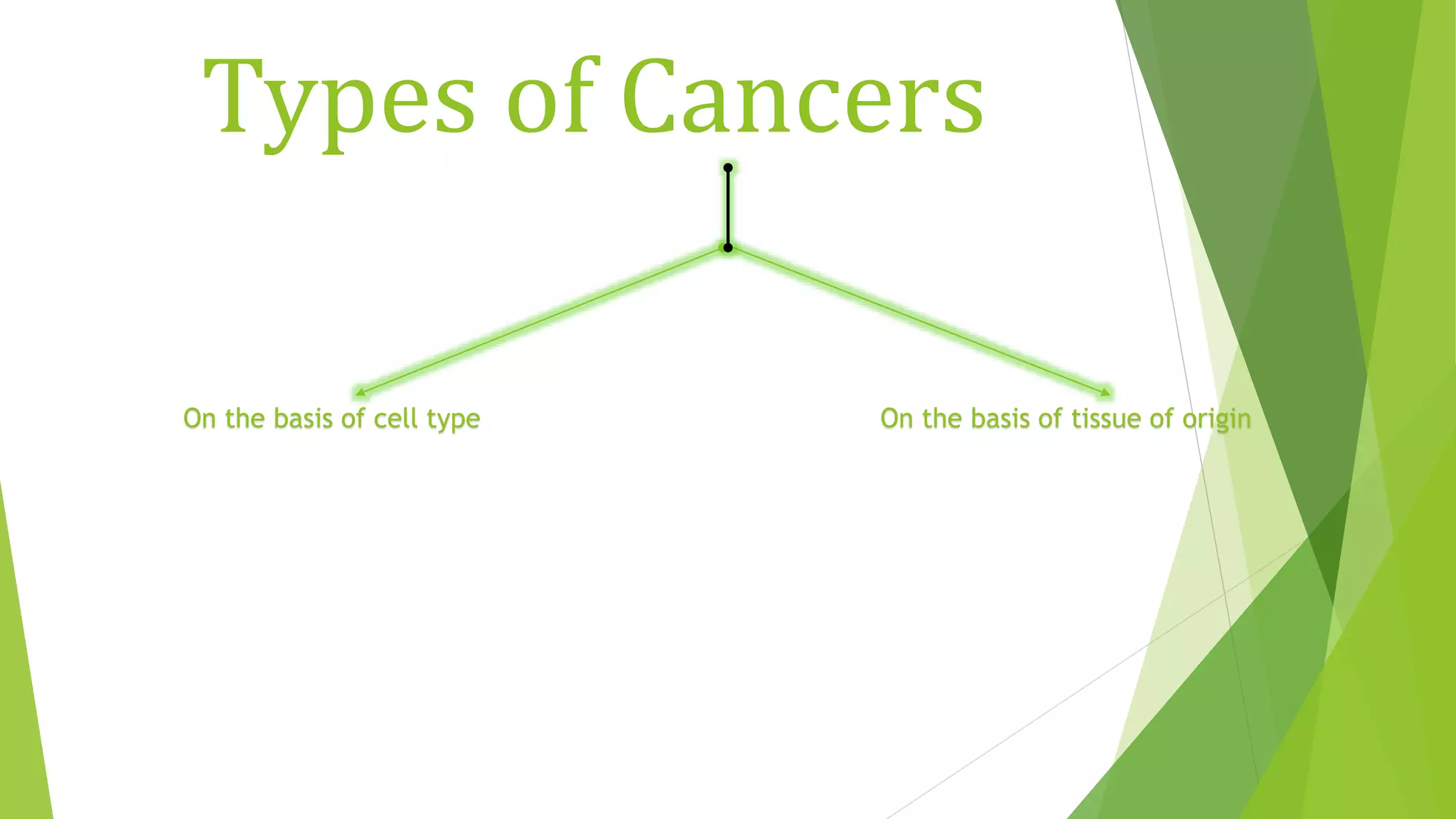 Types of Cancers

On the basis of cell type

On the basis of tissue of origin